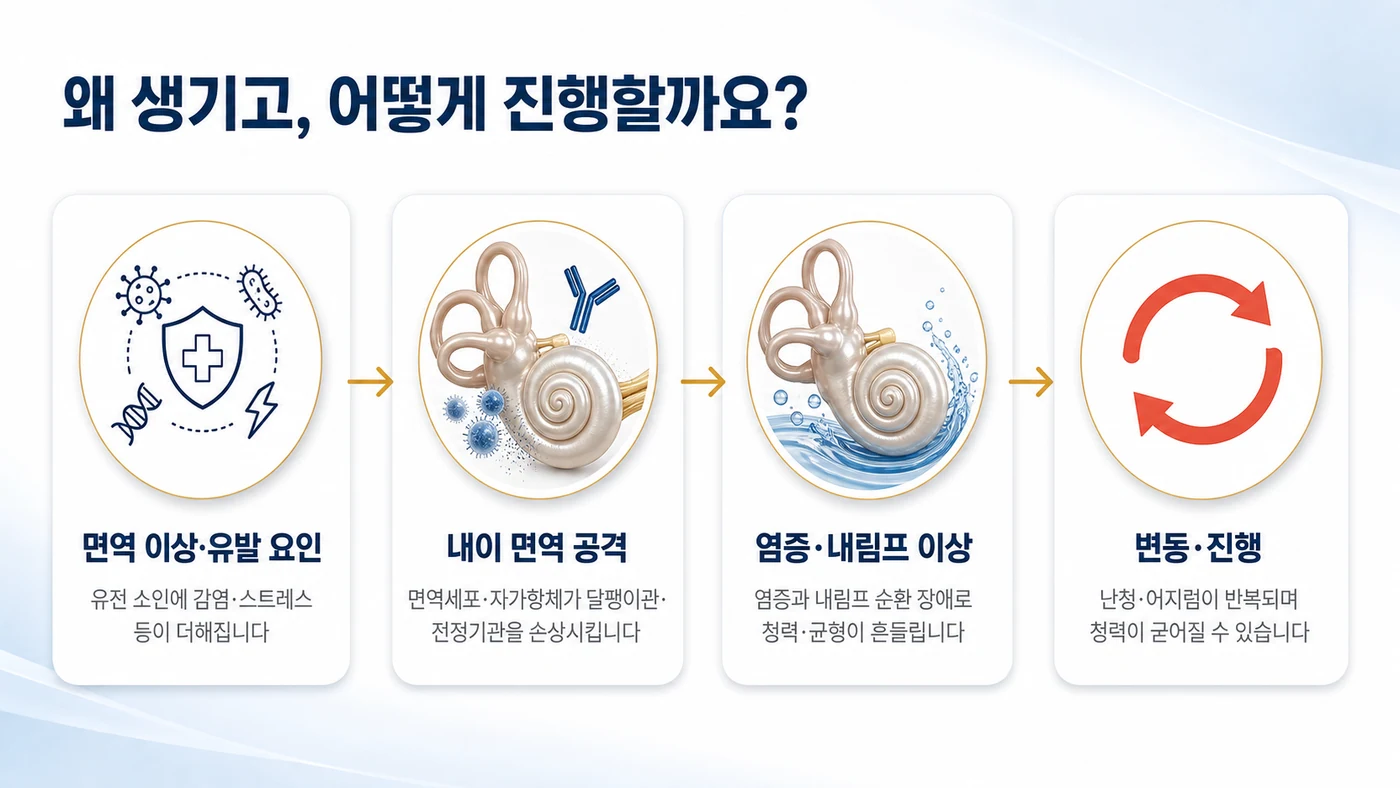 왜 생기고, 어떻게 진행할까요?

면역 이상·유발 요인

유전 소인에 감염·스트레스 등이 더해집니다

내이 면역 공격

면역세포·자가항체가 달팽이관·전정기관을 손상시킵니다

염증·내림프 이상

염증과 내림프 순환 장애로 청력·균형이 흔들립니다

변동·진행

난청·어지럼이 반복되며 청력이 굳어질 수 있습니다